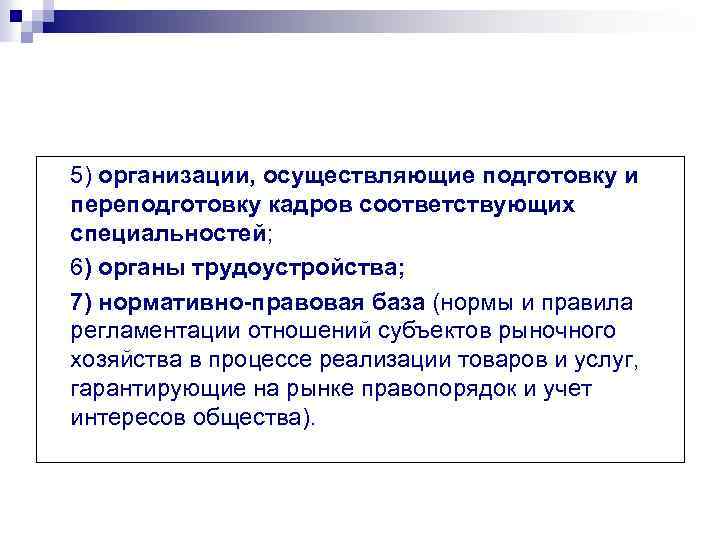 5) организации, осуществляющие подготовку и переподготовку кадров соответствующих специальностей;

6) органы трудоустройства;

7) нормативно-правовая база (нормы и правила регламентации отношений субъектов рыночного хозяйства в процессе реализации товаров и услуг, гарантирующие на рынке правопорядок и учет интересов общества).